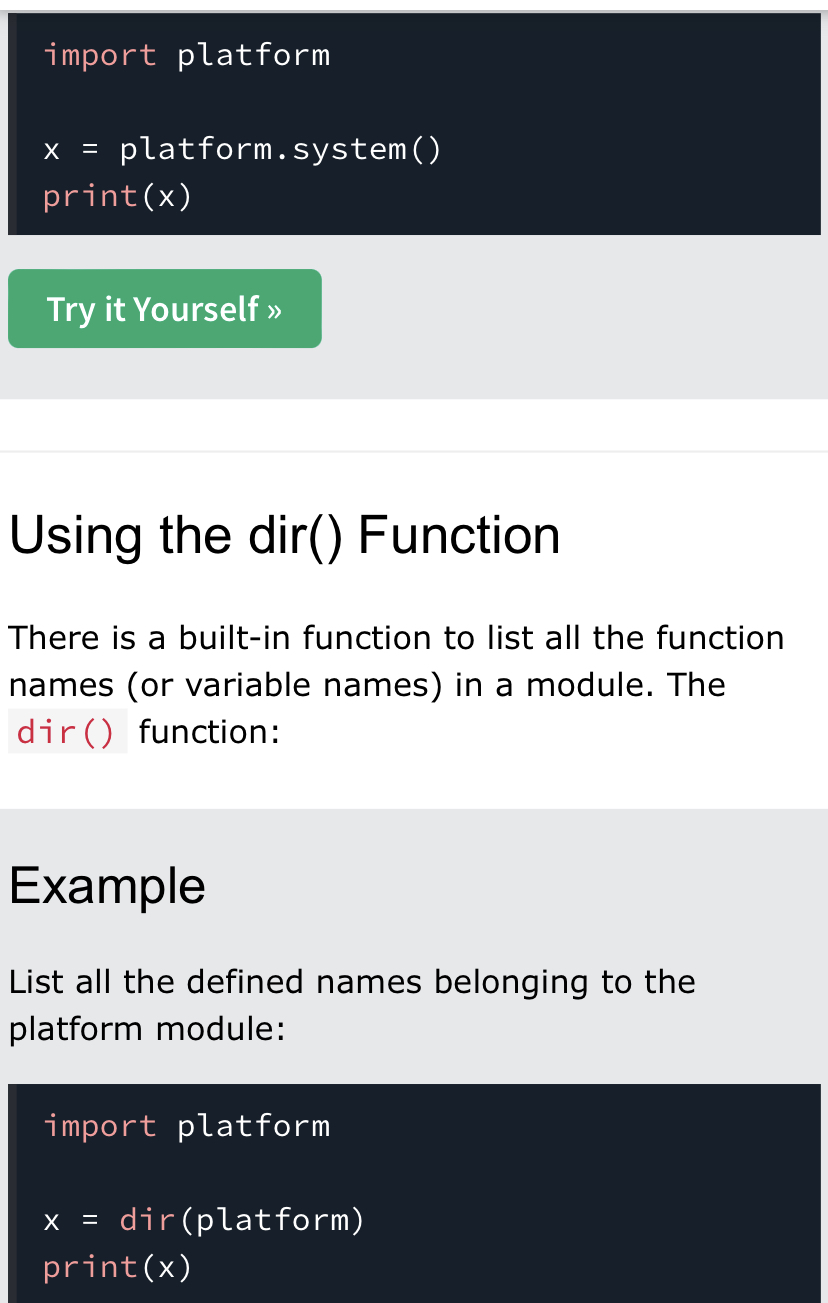 import platform

x = platform.system()
print(x)

Try it Yourself »

Using the dir() Function

There is a built-in function to list all the function names (or variable names) in a module. The dir() function:

Example

List all the defined names belonging to the platform module:

import platform

x = dir(platform)
print(x)